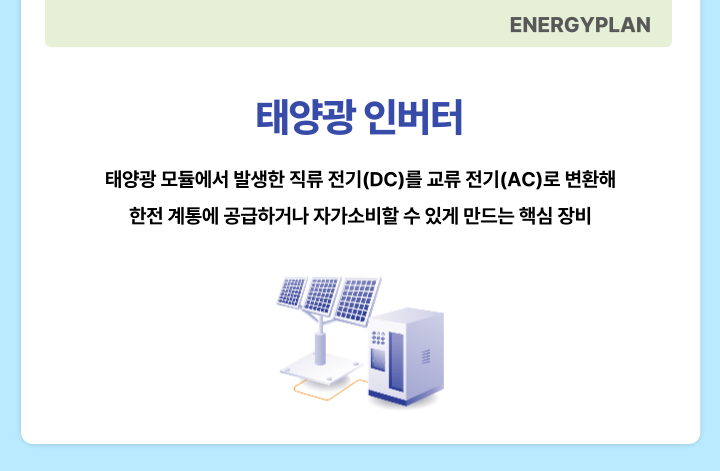 ENERGYPLAN

태양광 인버터

태양광 모듈에서 발생한 직류 전기(DC)를 교류 전기(AC)로 변환해 한전 계통에 공급하거나 자가소비할 수 있게 만드는 핵심 장비